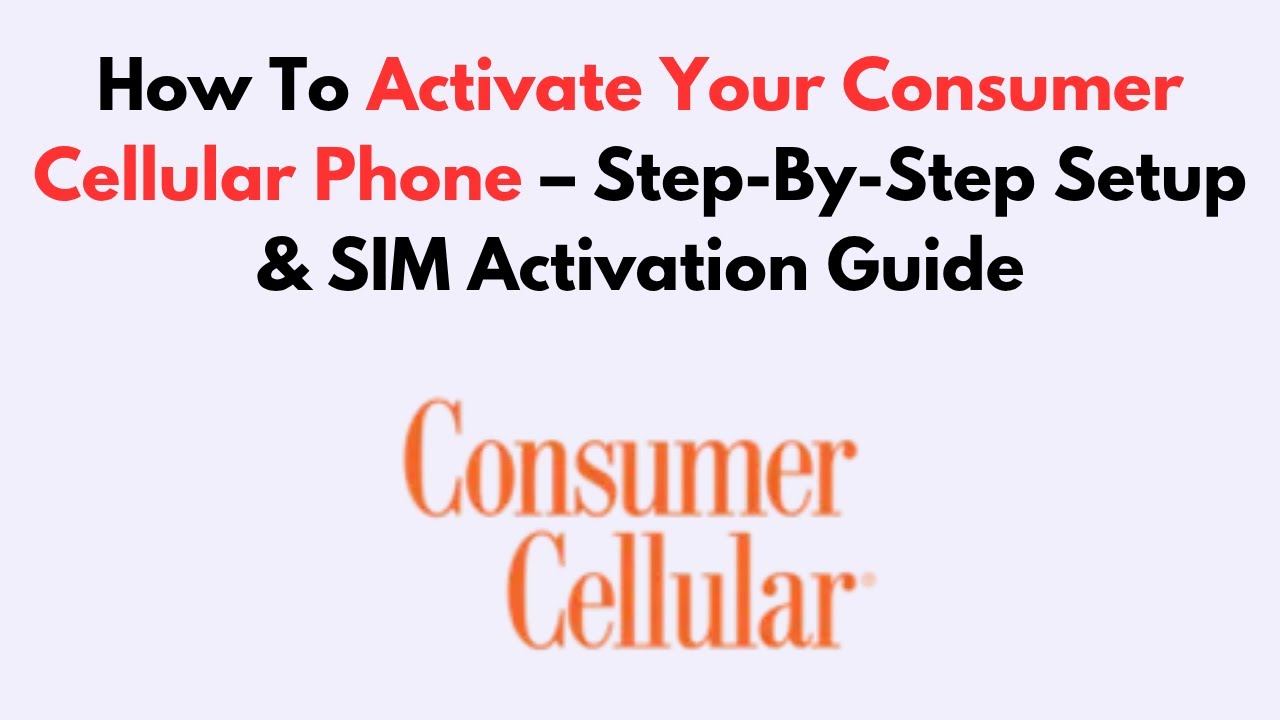 How To Activate Your Consumer Cellular Phone – Step-By-Step Setup & SIM Activation Guide

Consumer Cellular®